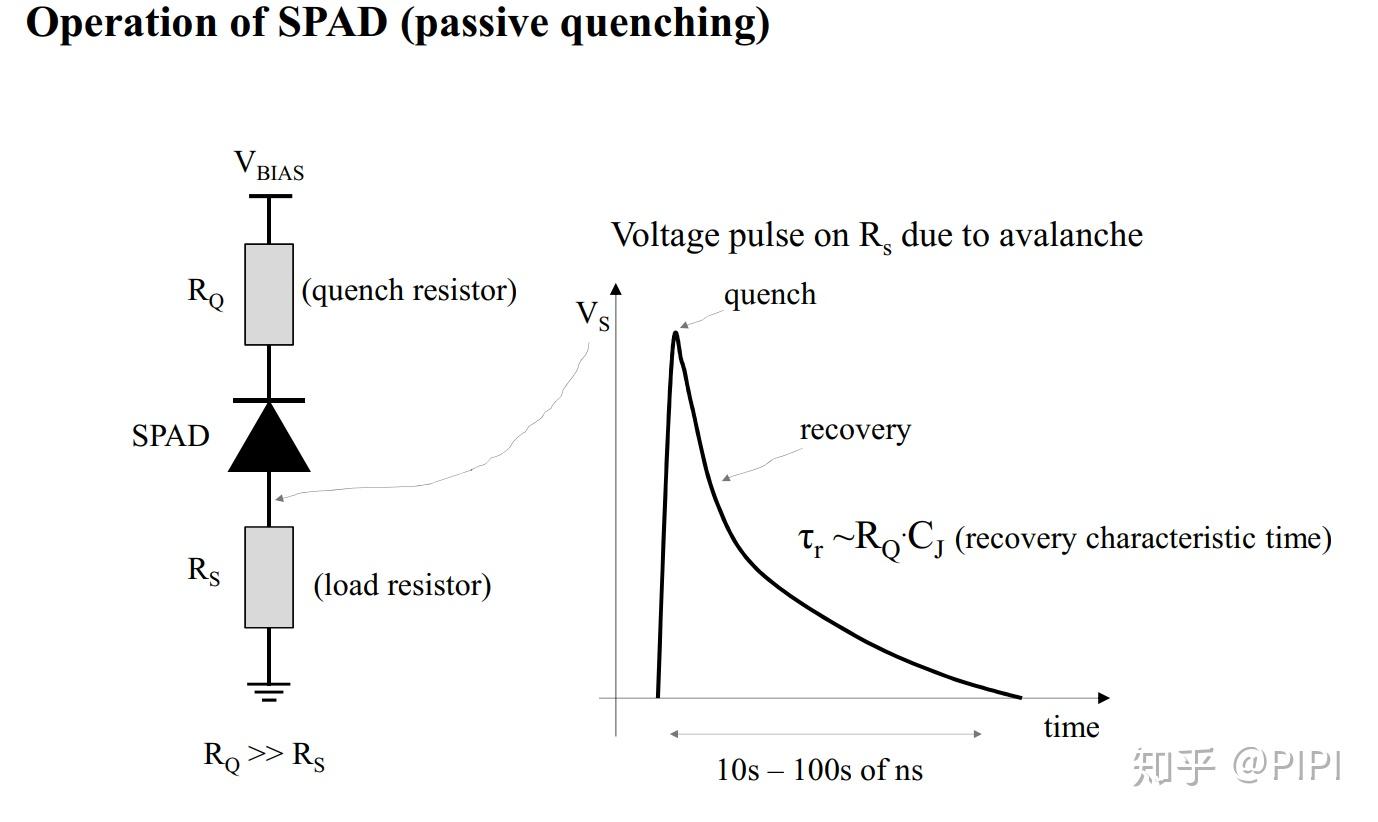 Operation of SPAD (passive quenching)

$V_{BIAS}$

$R_Q$ (quench resistor)

SPAD

$R_S$ (load resistor)

$R_Q >> R_S$

Voltage pulse on $R_s$ due to avalanche

$V_S$

quench

recovery

$\tau_r \sim R_Q \cdot C_J$ (recovery characteristic time)

time

10s – 100s of ns

知乎 @PIPI